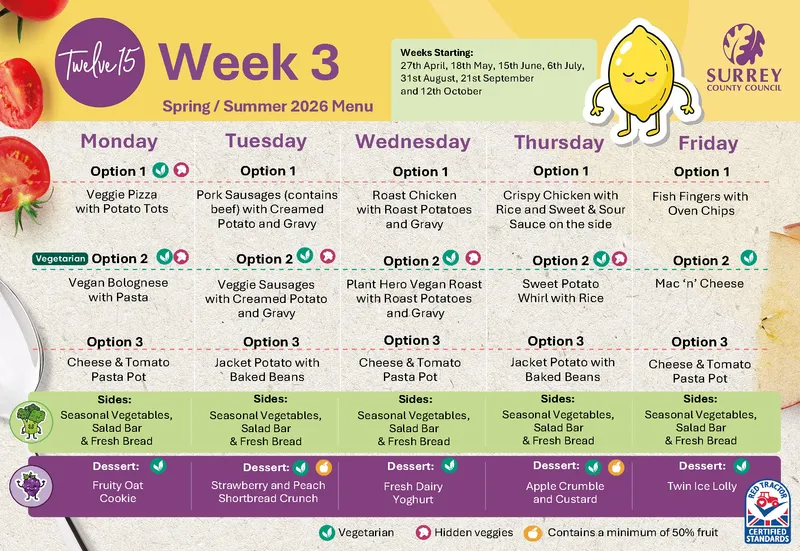 Twelve15

Week 3

Spring / Summer 2026 Menu

Weeks Starting:
27th April, 18th May, 15th June, 6th July, 31st August, 21st September and 12th October

SURREY COUNTY COUNCIL

| Monday | Tuesday | Wednesday | Thursday | Friday |
|---|---|---|---|---|
| Option 1 | Option 1 | Option 1 | Option 1 | Option 1 |
| Veggie Pizza with Potato Tots | Pork Sausages (contains beef) with Creamed Potato and Gravy | Roast Chicken with Roast Potatoes and Gravy | Crispy Chicken with Rice and Sweet & Sour Sauce on the side | Fish Fingers with Oven Chips |
| Vegetarian Option 2 | Option 2 | Option 2 | Option 2 | Option 2 |
| Vegan Bolognese with Pasta | Veggie Sausages with Creamed Potato and Gravy | Plant Hero Vegan Roast with Roast Potatoes and Gravy | Sweet Potato Whirl with Rice | Mac 'n' Cheese |
| Option 3 | Option 3 | Option 3 | Option 3 | Option 3 |
| Cheese & Tomato Pasta Pot | Jacket Potato with Baked Beans | Cheese & Tomato Pasta Pot | Jacket Potato with Baked Beans | Cheese & Tomato Pasta Pot |
| Sides: Seasonal Vegetables, Salad Bar & Fresh Bread | Sides: Seasonal Vegetables, Salad Bar & Fresh Bread | Sides: Seasonal Vegetables, Salad Bar & Fresh Bread | Sides: Seasonal Vegetables, Salad Bar & Fresh Bread | Sides: Seasonal Vegetables, Salad Bar & Fresh Bread |
| Dessert: Fruity Oat Cookie | Dessert: Strawberry and Peach Shortbread Crunch | Dessert: Fresh Dairy Yoghurt | Dessert: Apple Crumble and Custard | Dessert: Twin Ice Lolly |

Vegetarian  Hidden veggies  Contains a minimum of 50% fruit

RED TRACTOR CERTIFIED STANDARDS